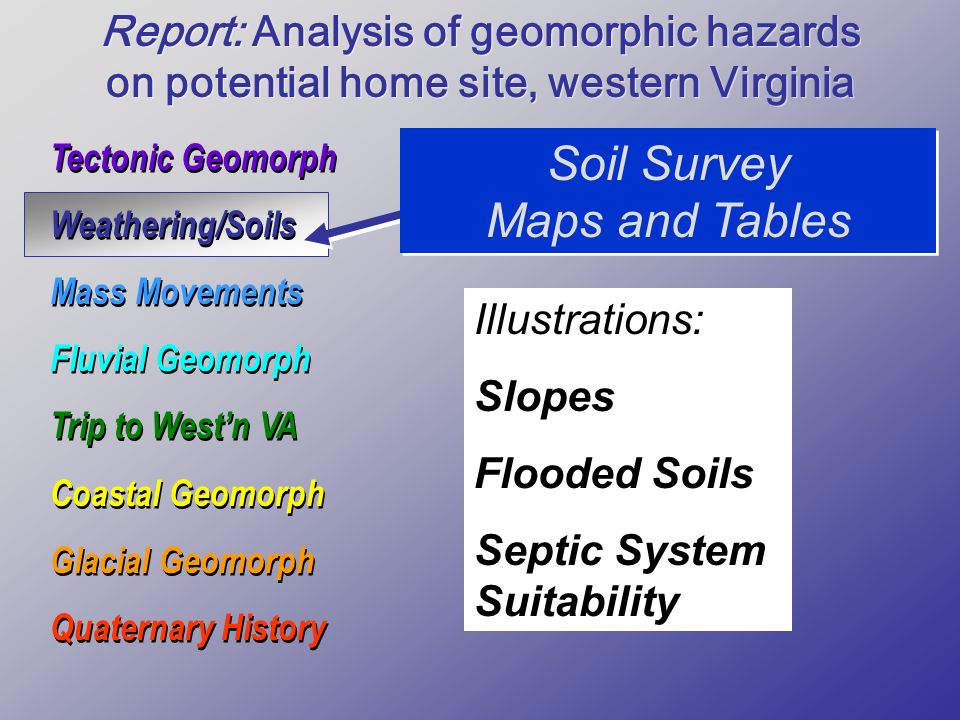 Report: Analysis of geomorphic hazards on potential home site, western Virginia

Tectonic Geomorph

Weathering/Soils

Mass Movements

Fluvial Geomorph

Trip to West'n VA

Coastal Geomorph

Glacial Geomorph

Quaternary History

Soil Survey
Maps and Tables

Illustrations:

Slopes

Flooded Soils

Septic System Suitability